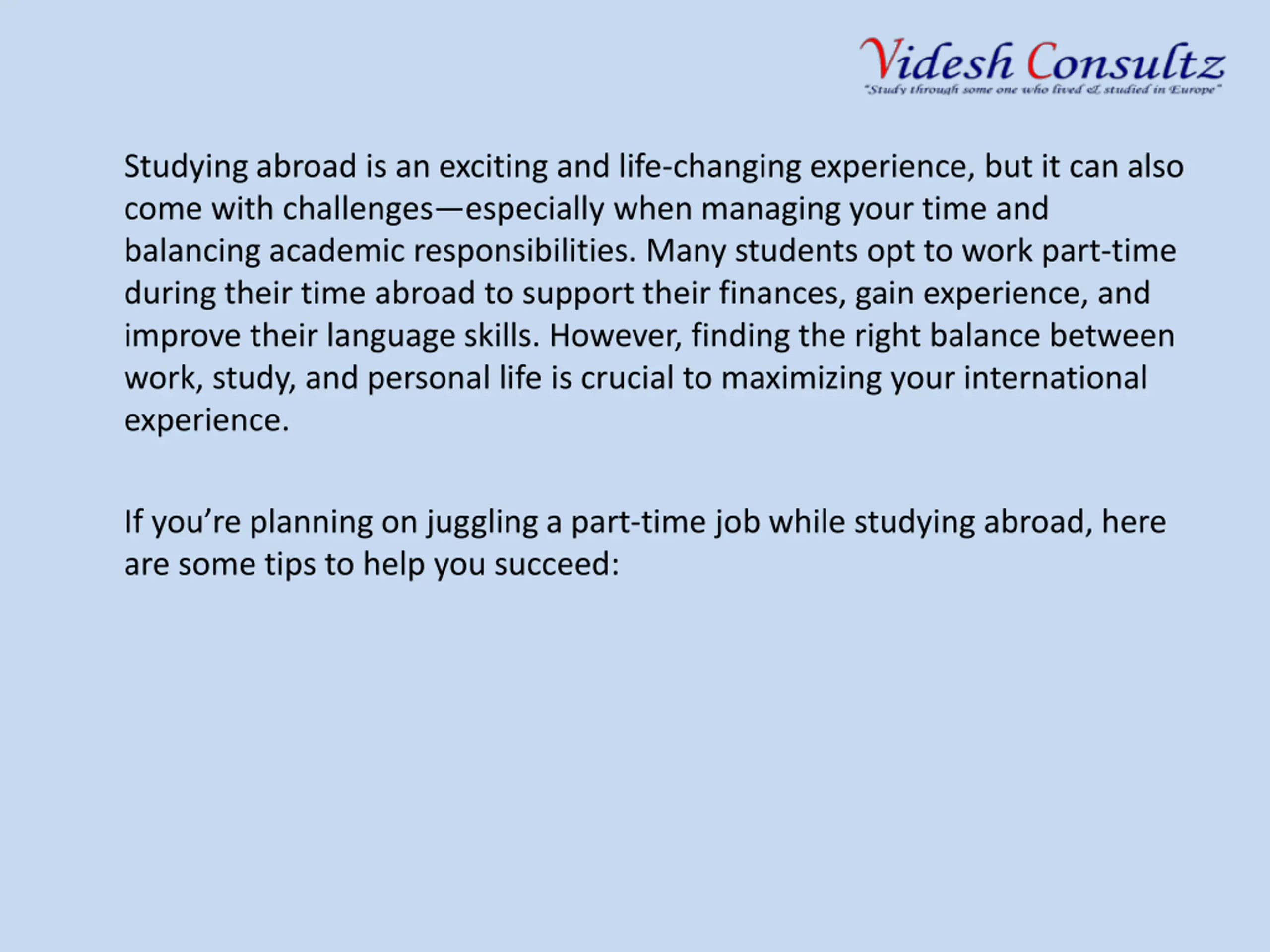 Videsh Consultz
"Study through some one who lived & studied in Europe"

Studying abroad is an exciting and life-changing experience, but it can also come with challenges—especially when managing your time and balancing academic responsibilities. Many students opt to work part-time during their time abroad to support their finances, gain experience, and improve their language skills. However, finding the right balance between work, study, and personal life is crucial to maximizing your international experience.

If you're planning on juggling a part-time job while studying abroad, here are some tips to help you succeed: